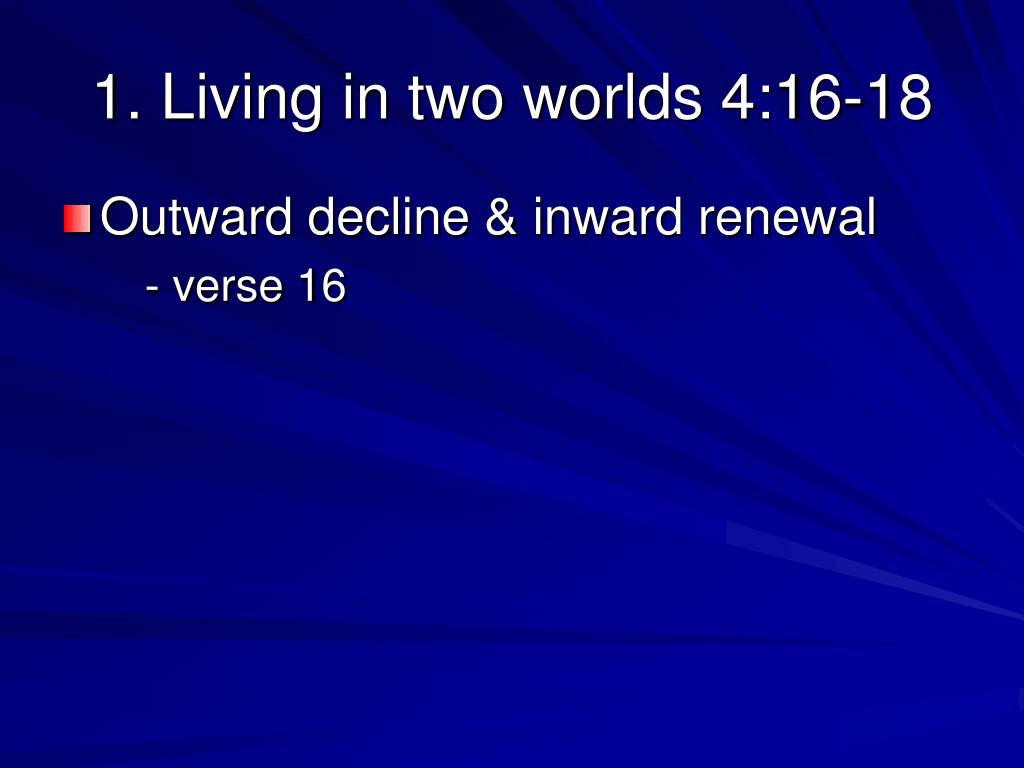 1. Living in two worlds 4:16-18

Outward decline & inward renewal
- verse 16